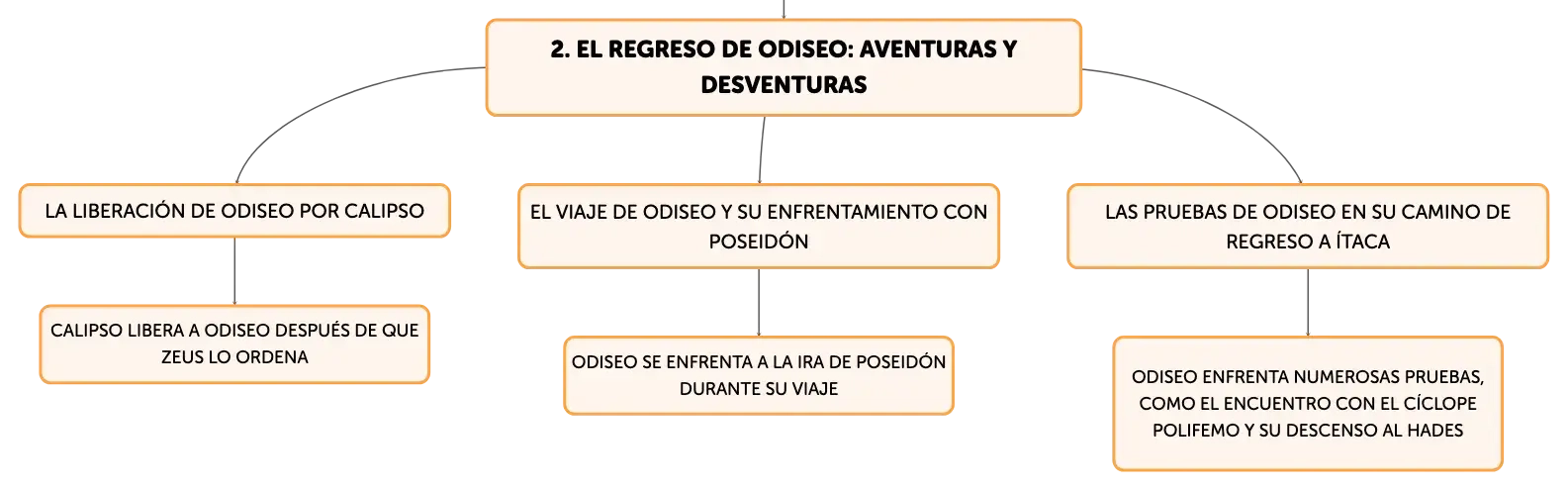 2. EL REGRESO DE ODISEO: AVENTURAS Y DESVENTURAS

LA LIBERACIÓN DE ODISEO POR CALIPSO

CALIPSO LIBERA A ODISEO DESPUÉS DE QUE ZEUS LO ORDENA

EL VIAJE DE ODISEO Y SU ENFRENTAMIENTO CON POSEIDÓN

ODISEO SE ENFRENTA A LA IRA DE POSEIDÓN DURANTE SU VIAJE

LAS PRUEBAS DE ODISEO EN SU CAMINO DE REGRESO A ÍTACA

ODISEO ENFRENTA NUMEROSAS PRUEBAS, COMO EL ENCUENTRO CON EL CÍCLOPE POLIFEMO Y SU DESCENSO AL HADES